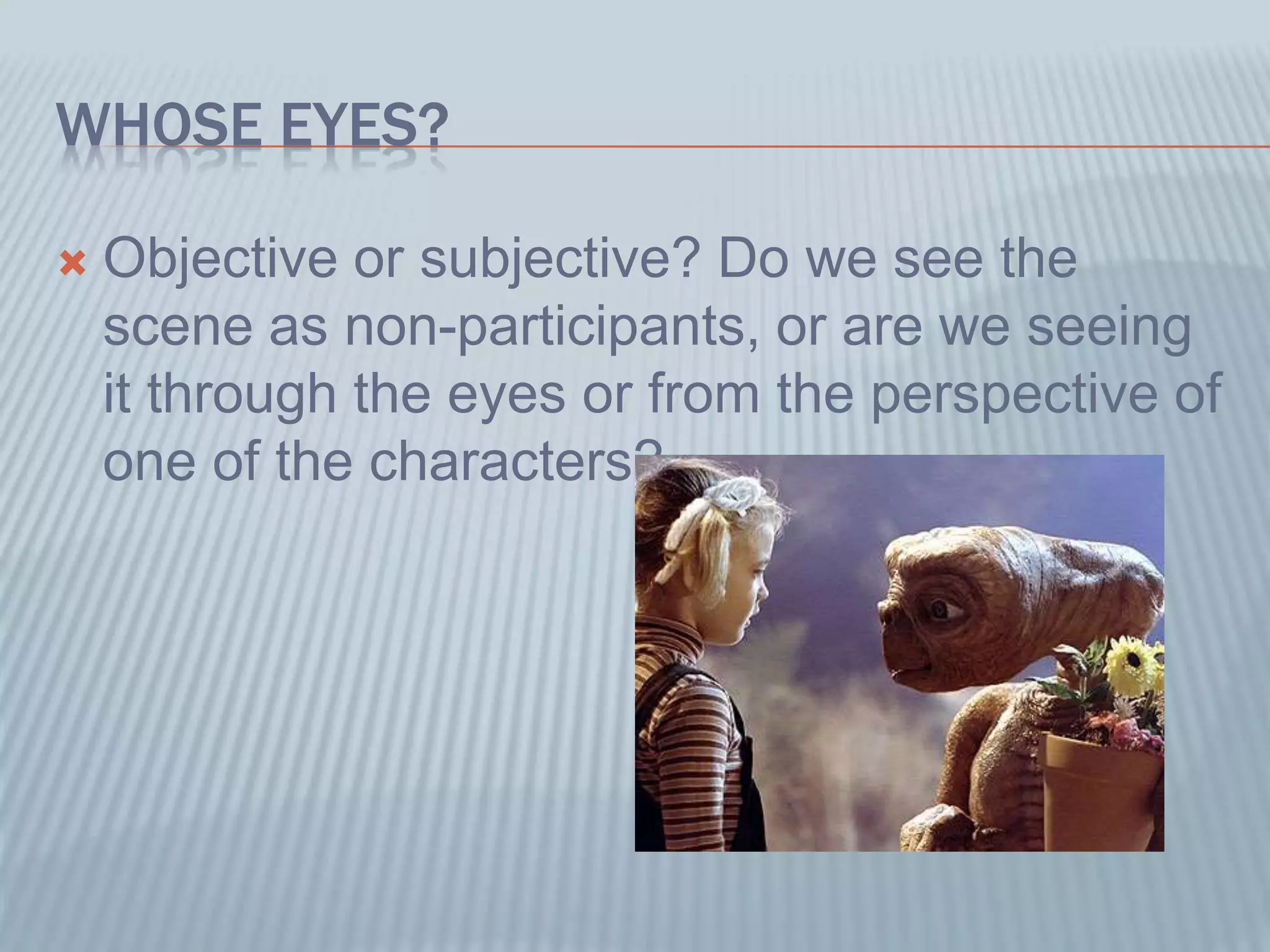 WHOSE EYES?

Objective or subjective? Do we see the scene as non-participants, or are we seeing it through the eyes or from the perspective of one of the characters?